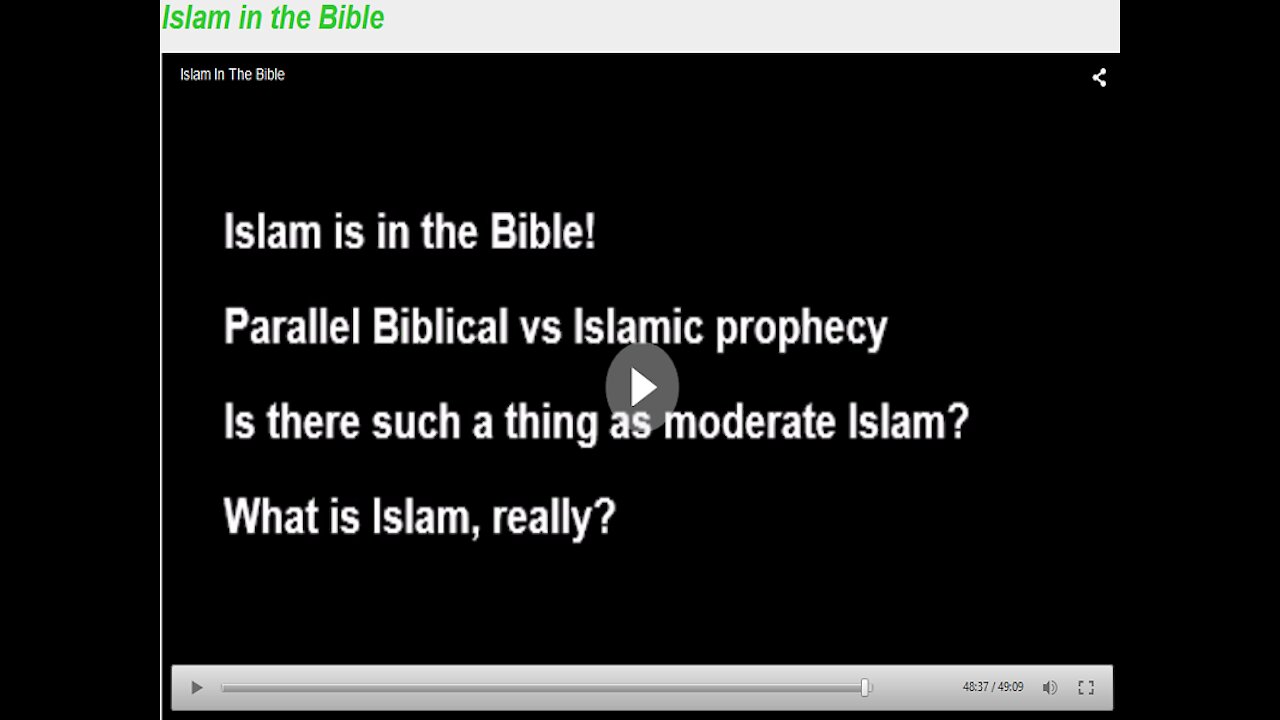 Islam in the Bible

Islam In The Bible

Islam is in the Bible!

Parallel Biblical vs Islamic prophecy

Is there such a thing as moderate Islam?

What is Islam, really?

48:37 / 49:09